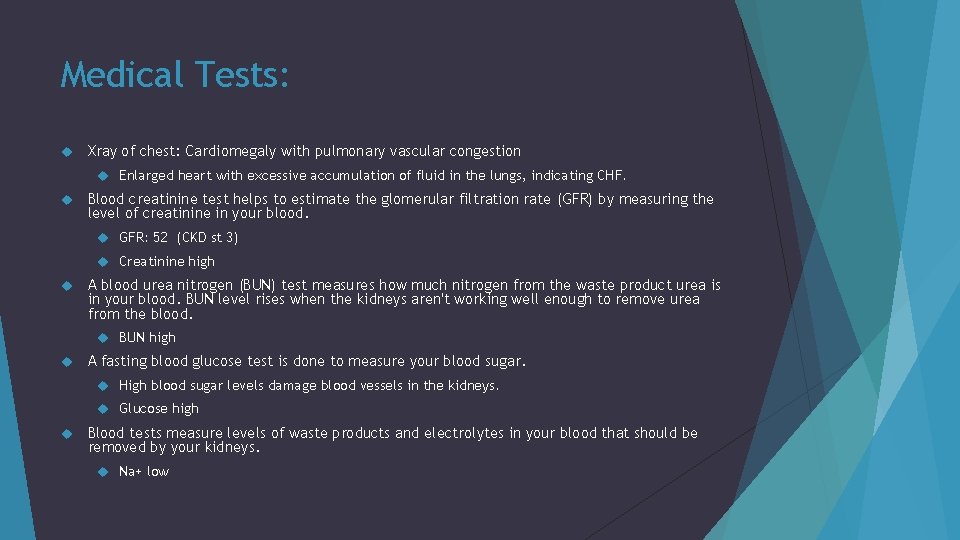 Medical Tests:

Xray of chest: Cardiomegaly with pulmonary vascular congestion

Enlarged heart with excessive accumulation of fluid in the lungs, indicating CHF.

Blood creatinine test helps to estimate the glomerular filtration rate (GFR) by measuring the level of creatinine in your blood.

GFR: 52 (CKD st 3)

Creatinine high

A blood urea nitrogen (BUN) test measures how much nitrogen from the waste product urea is in your blood. BUN level rises when the kidneys aren't working well enough to remove urea from the blood.

BUN high

A fasting blood glucose test is done to measure your blood sugar.

High blood sugar levels damage blood vessels in the kidneys.

Glucose high

Blood tests measure levels of waste products and electrolytes in your blood that should be removed by your kidneys.

Na+ low